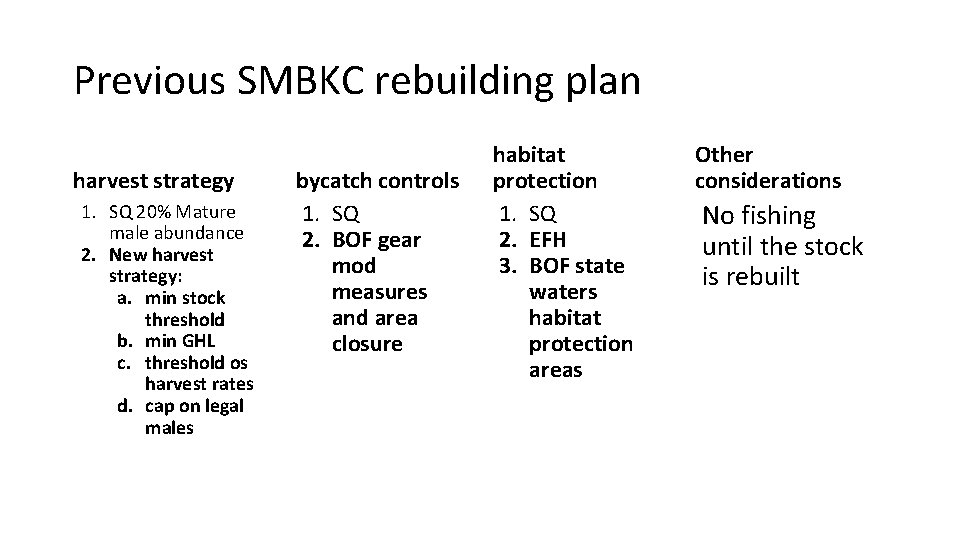 Previous SMBKC rebuilding plan

harvest strategy

1. SQ 20% Mature male abundance
2. New harvest strategy:
a. min stock threshold
b. min GHL
c. threshold os harvest rates
d. cap on legal males

bycatch controls

1. SQ
2. BOF gear mod measures and area closure

habitat protection

1. SQ
2. EFH
3. BOF state waters habitat protection areas

Other considerations

No fishing until the stock is rebuilt